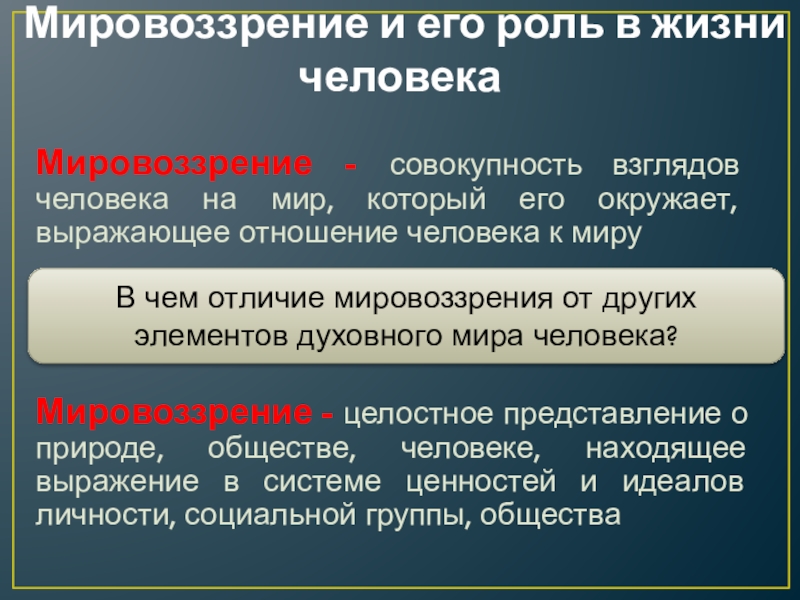 Мировоззрение и его роль в жизни человека

Мировоззрение - совокупность взглядов человека на мир, который его окружает, выражающее отношение человека к миру

В чем отличие мировоззрения от других элементов духовного мира человека?

Мировоззрение - целостное представление о природе, обществе, человеке, находящее выражение в системе ценностей и идеалов личности, социальной группы, общества